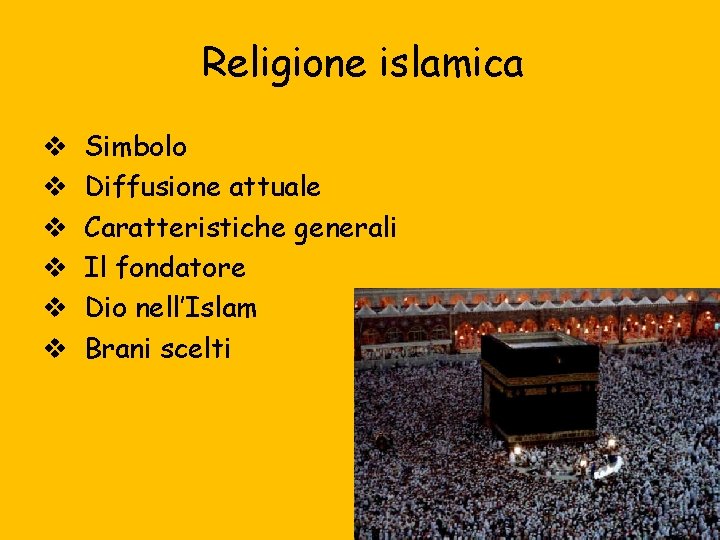 Religione islamica

❖ Simbolo
❖ Diffusione attuale
❖ Caratteristiche generali
❖ Il fondatore
❖ Dio nell'Islam
❖ Brani scelti